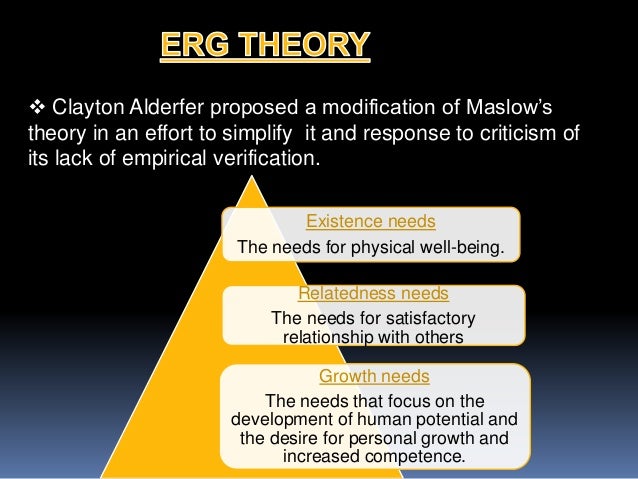 ERG THEORY

❖ Clayton Alderfer proposed a modification of Maslow's theory in an effort to simplify it and response to criticism of its lack of empirical verification.

Existence needs
The needs for physical well-being.

Relatedness needs
The needs for satisfactory relationship with others

Growth needs
The needs that focus on the development of human potential and the desire for personal growth and increased competence.